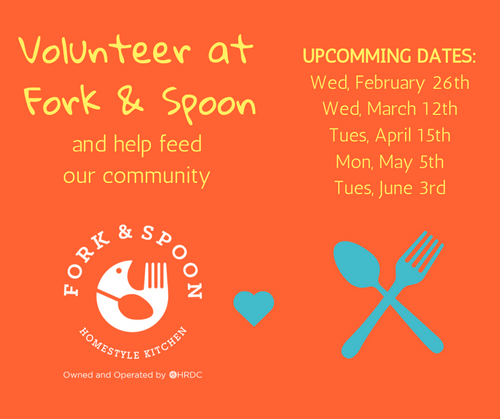 Volunteer at Fork & Spoon

and help feed our community

UPCOMMING DATES:
Wed, February 26th
Wed, March 12th
Tues, April 15th
Mon, May 5th
Tues, June 3rd

FORK & SPOON
HOMESTYLE KITCHEN

Owned and Operated by HRDC